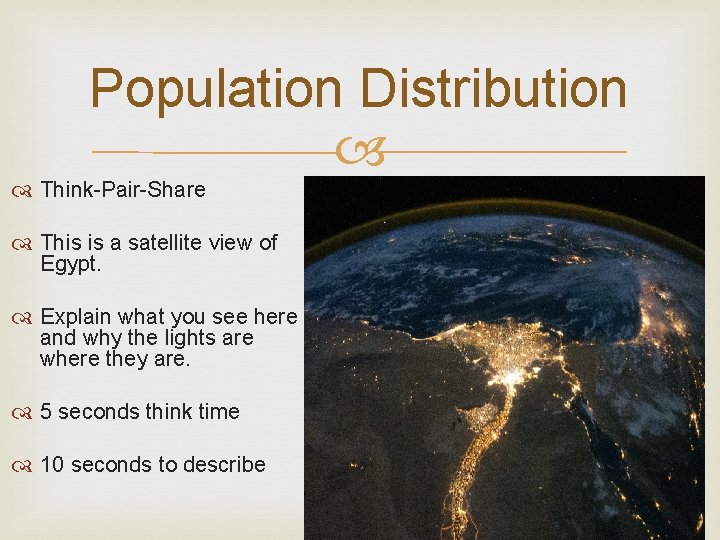 Population Distribution

Think-Pair-Share

This is a satellite view of Egypt.

Explain what you see here and why the lights are where they are.

5 seconds think time

10 seconds to describe